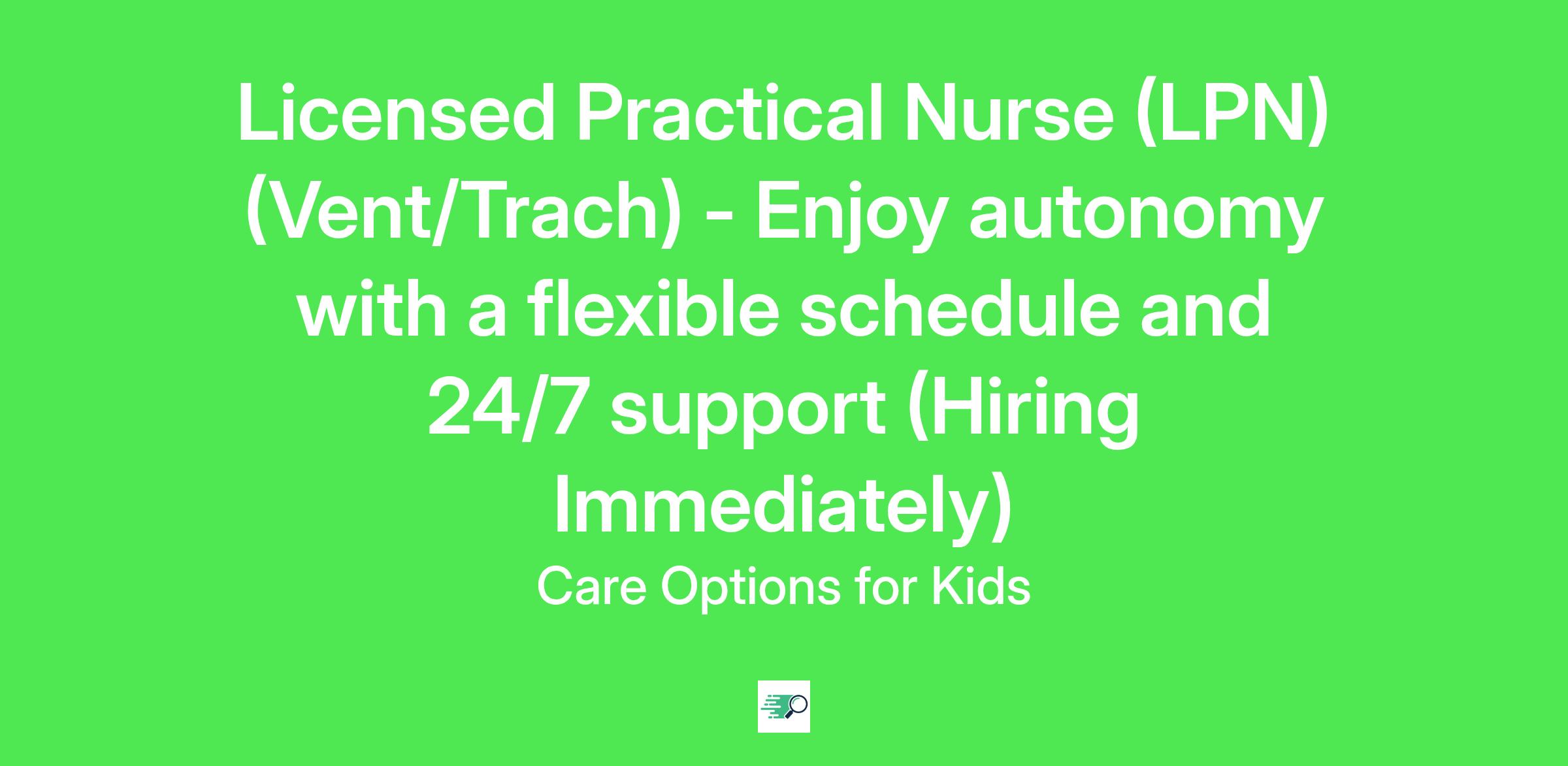 Licensed Practical Nurse (LPN) (Vent/Trach) - Enjoy autonomy with a flexible schedule and 24/7 support (Hiring Immediately)

Care Options for Kids